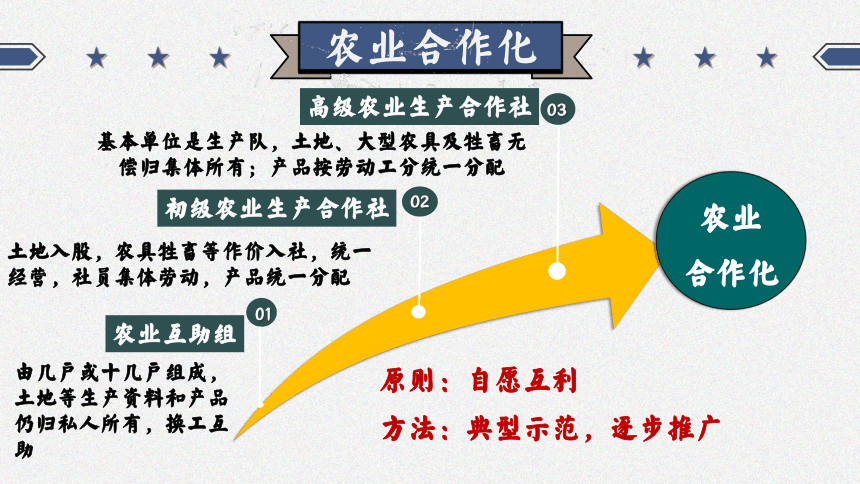 农业合作化

高级农业生产合作社 03

基本单位是生产队，土地、大型农具及牲畜无偿归集体所有；产品按劳动工分统一分配

初级农业生产合作社 02

土地入股，农具牲畜等作价入社，统一经营，社员集体劳动，产品统一分配

农业互助组 01

由几户或十几户组成，土地等生产资料和产品仍归私人所有，换工互助

农业合作化

原则：自愿互利

方法：典型示范，逐步推广